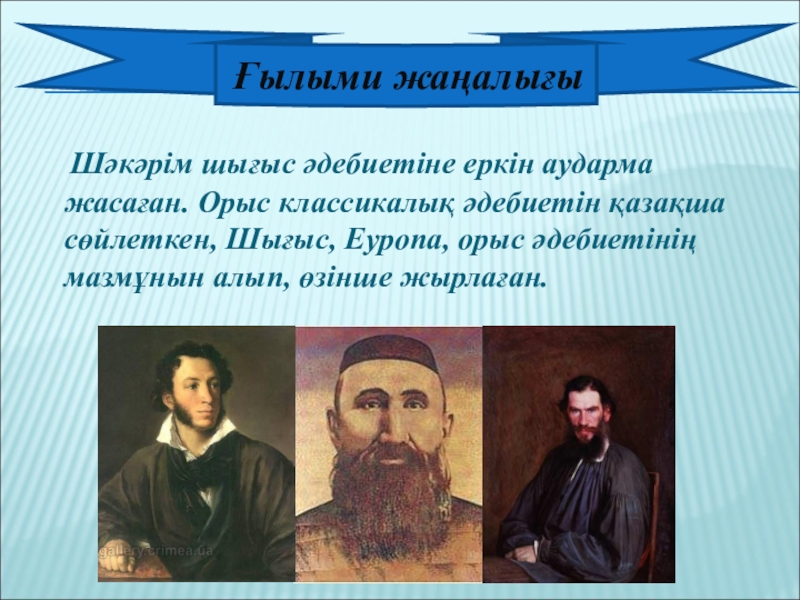 Ғылыми жаңалығы

Шәкәрім шығыс әдебиетіне еркін аударма жасаған. Орыс классикалық әдебиетін қазақша сөйлеткен, Шығыс, Еуропа, орыс әдебиетінің мазмұнын алып, өзінше жырлаған.

gallery.crimea.ua